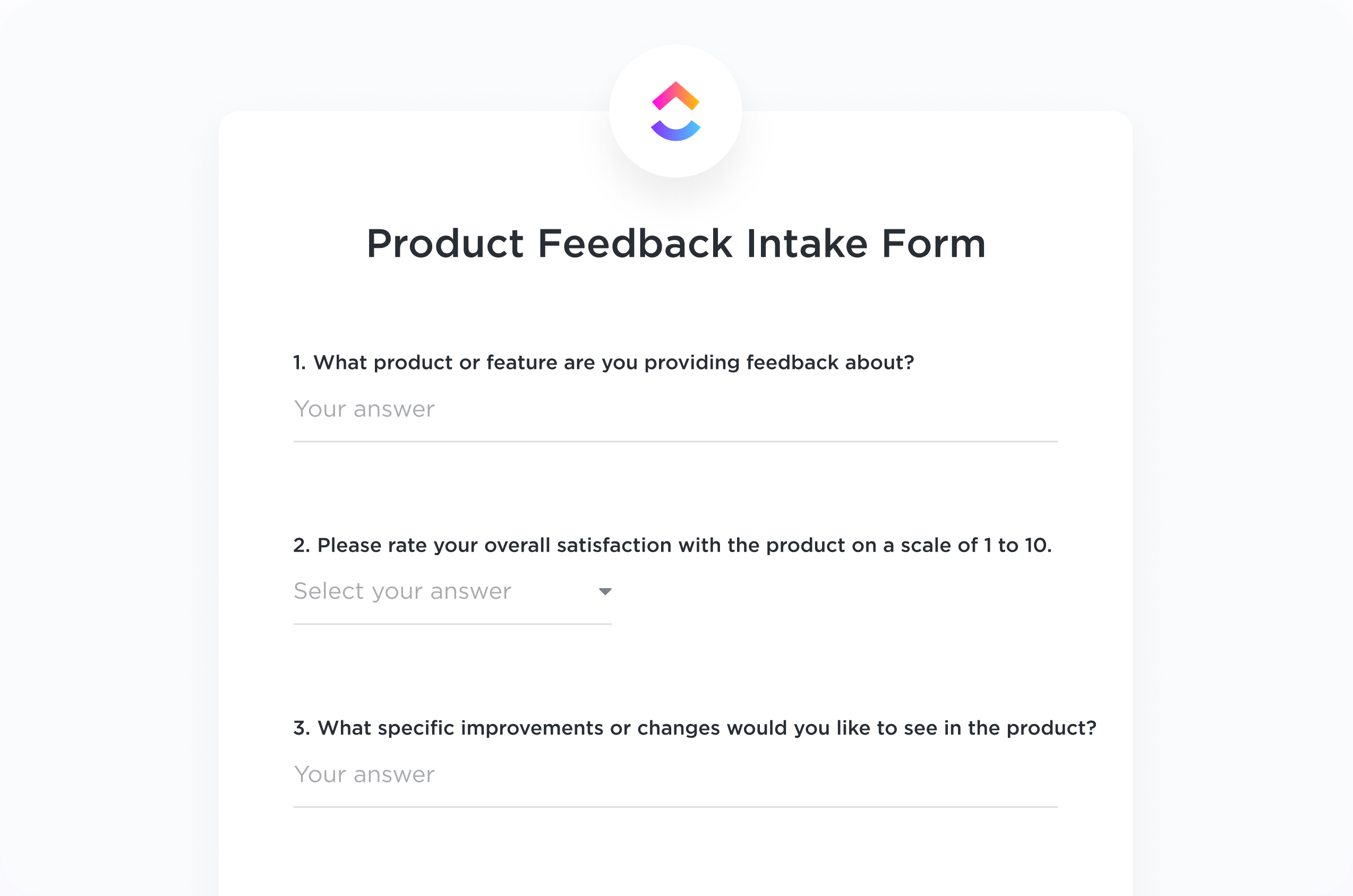 Product Feedback Intake Form

1. What product or feature are you providing feedback about?

Your answer

2. Please rate your overall satisfaction with the product on a scale of 1 to 10.

Select your answer

3. What specific improvements or changes would you like to see in the product?

Your answer